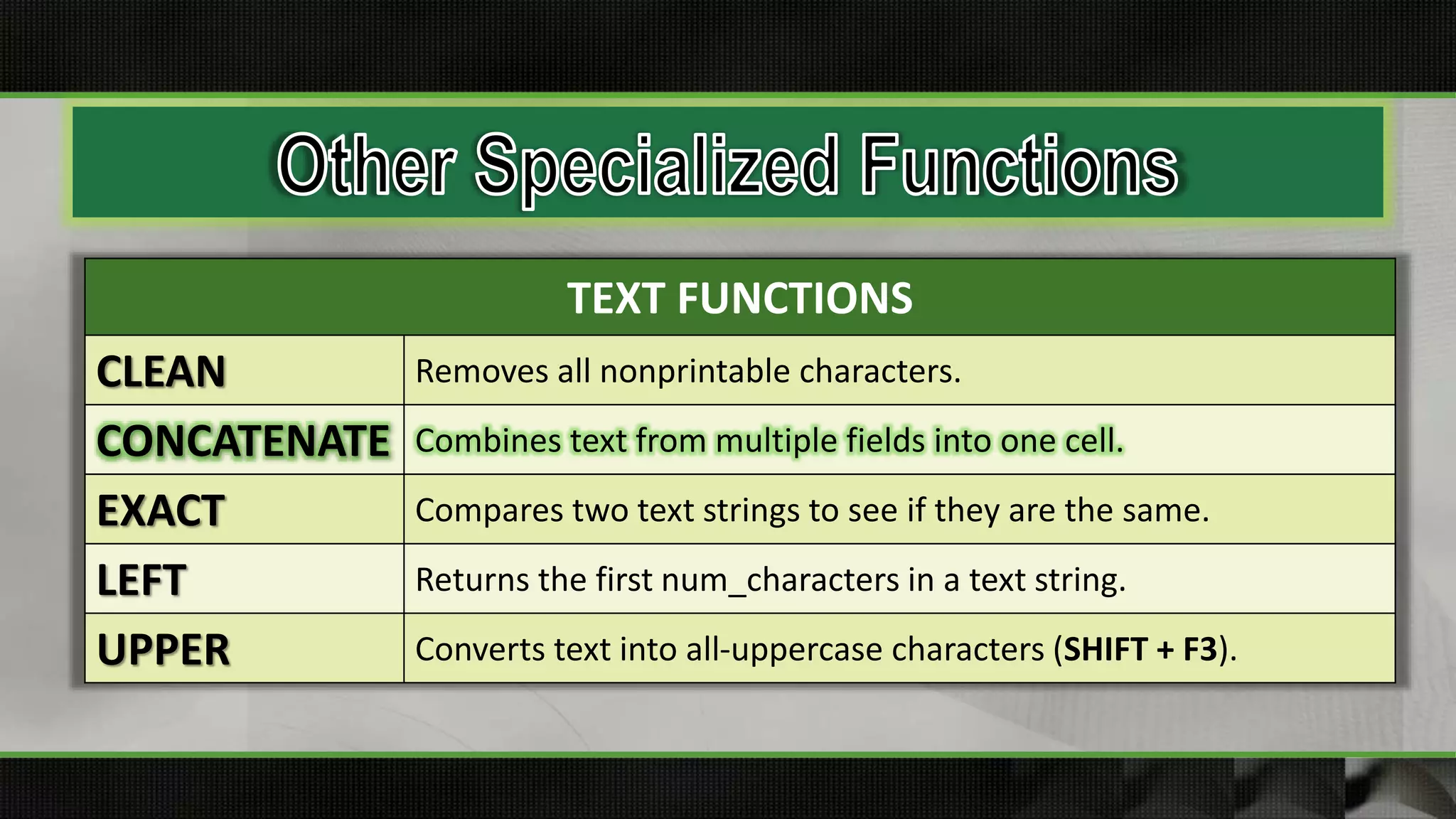 Other Specialized Functions

| TEXT FUNCTIONS | |
|---|---|
| CLEAN | Removes all nonprintable characters. |
| CONCATENATE | Combines text from multiple fields into one cell. |
| EXACT | Compares two text strings to see if they are the same. |
| LEFT | Returns the first num_characters in a text string. |
| UPPER | Converts text into all-uppercase characters (SHIFT + F3). |